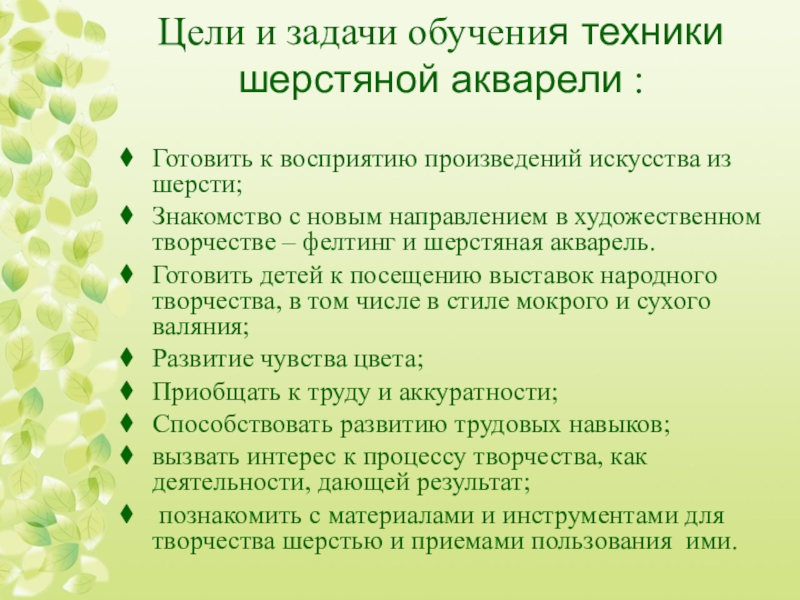 Цели и задачи обучения техники шерстяной акварели :

♦ Готовить к восприятию произведений искусства из шерсти;
♦ Знакомство с новым направлением в художественном творчестве – фелтинг и шерстяная акварель.
♦ Готовить детей к посещению выставок народного творчества, в том числе в стиле мокрого и сухого валяния;
♦ Развитие чувства цвета;
♦ Приобщать к труду и аккуратности;
♦ Способствовать развитию трудовых навыков;
♦ вызвать интерес к процессу творчества, как деятельности, дающей результат;
♦ познакомить с материалами и инструментами для творчества шерстью и приемами пользования ими.